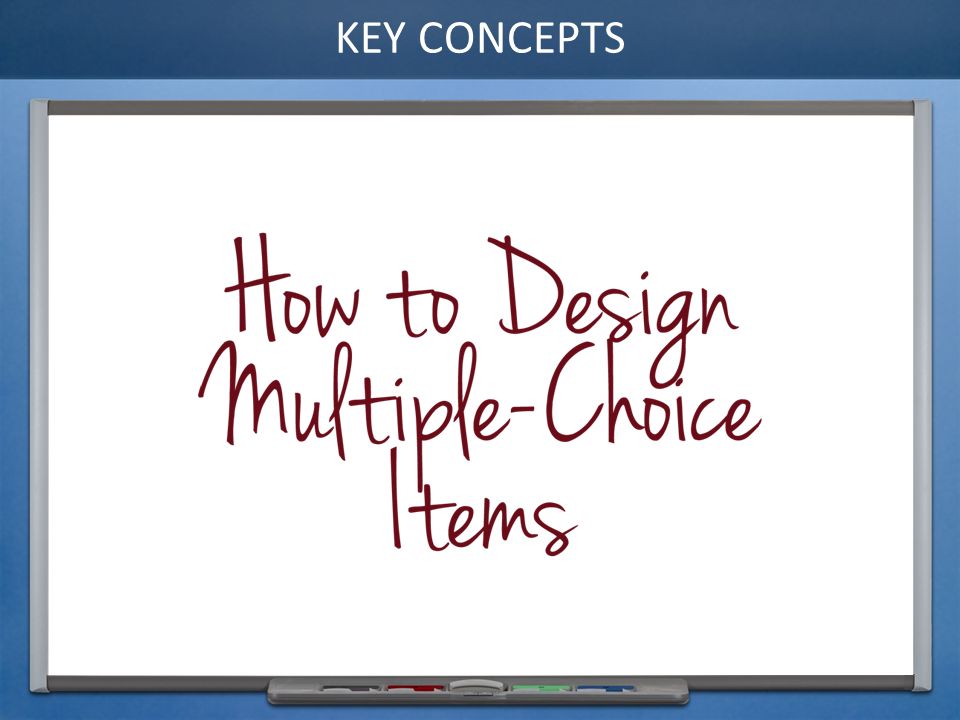 KEY CONCEPTS

How to Design Multiple-Choice Items